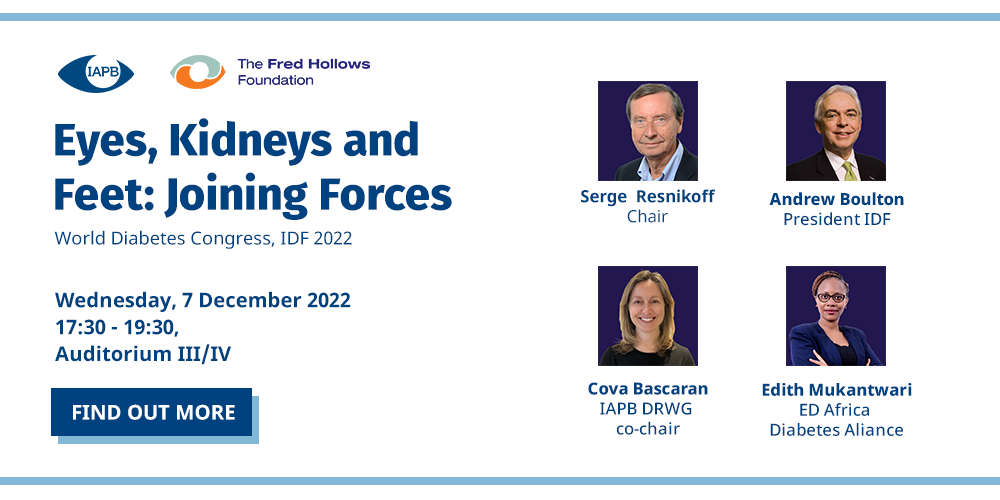 IAPB

The Fred Hollows Foundation

Eyes, Kidneys and Feet: Joining Forces

World Diabetes Congress, IDF 2022

Wednesday, 7 December 2022
17:30 - 19:30,
Auditorium III/IV

FIND OUT MORE

Serge Resnikoff
Chair

Andrew Boulton
President IDF

Cova Bascaran
IAPB DRWG
co-chair

Edith Mukantwari
ED Africa
Diabetes Aliance